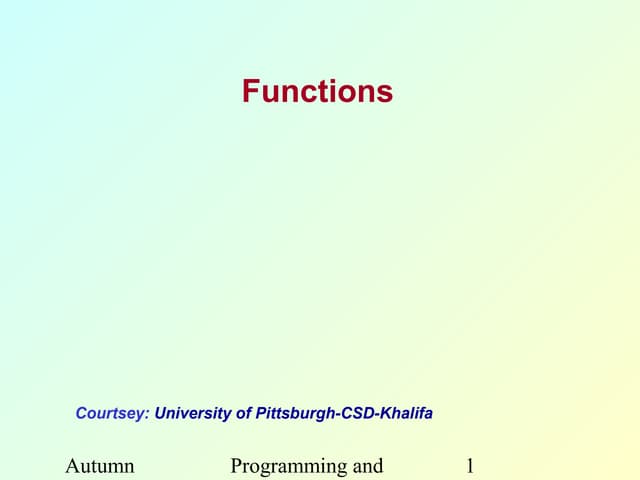 Functions

Courtsey: University of Pittsburgh-CSD-Khalifa

Autumn

Programming and

1